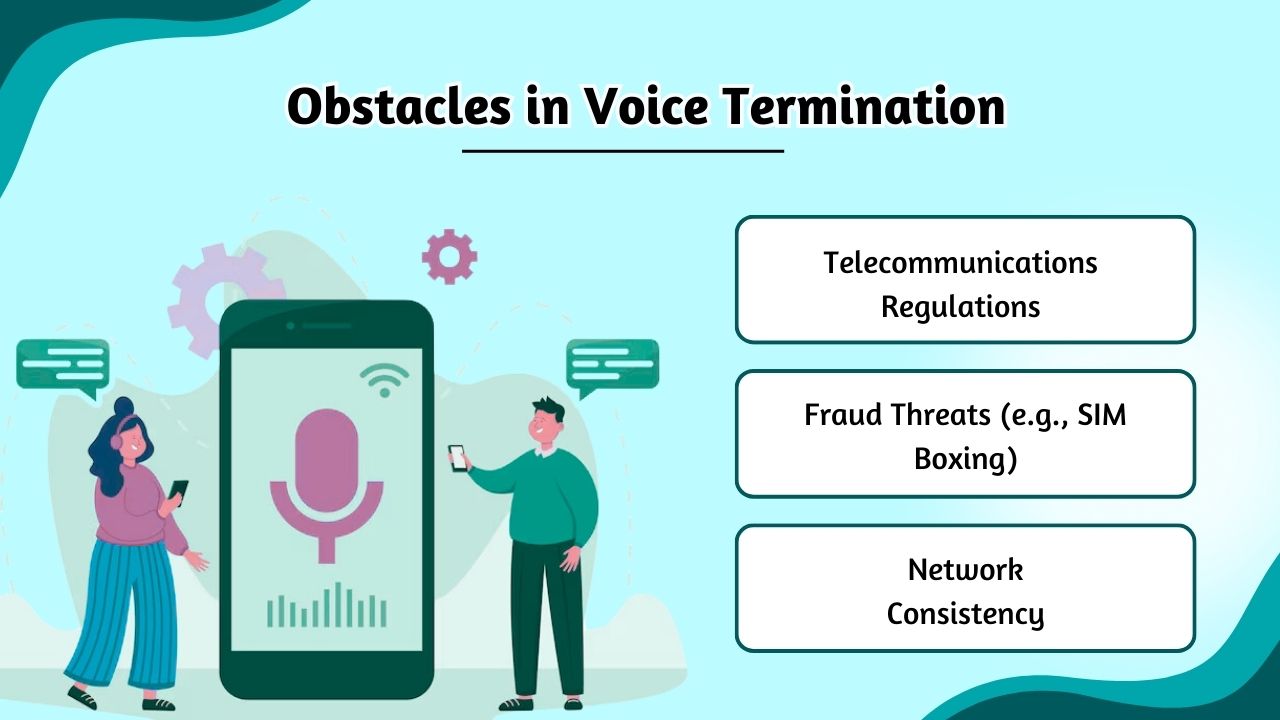 Obstacles in Voice Termination

Telecommunications Regulations

Fraud Threats (e.g., SIM Boxing)

Network Consistency